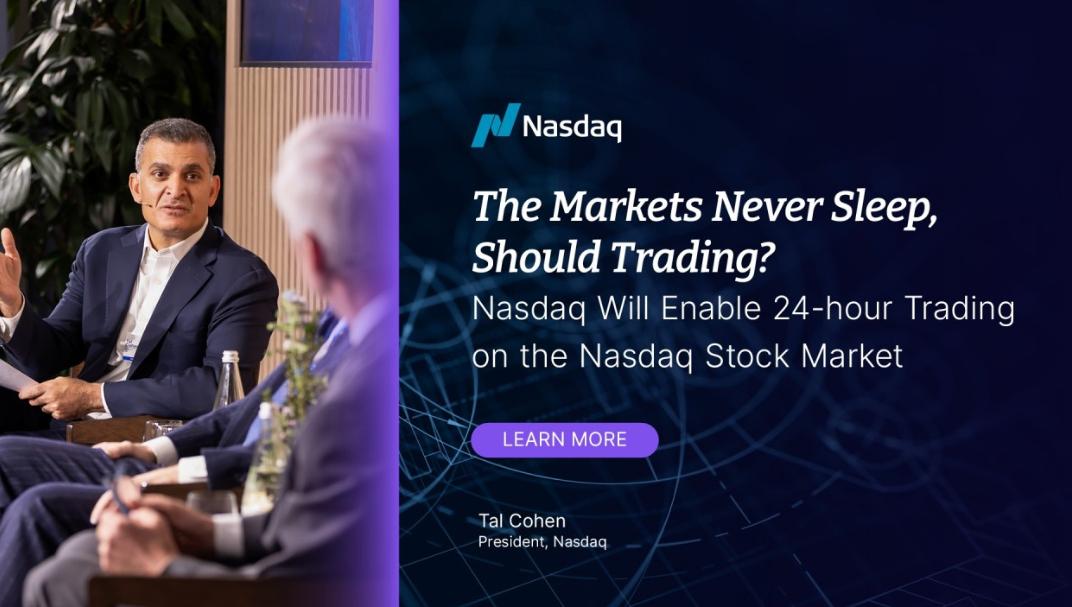 Nasdaq

The Markets Never Sleep, Should Trading?

Nasdaq Will Enable 24-hour Trading on the Nasdaq Stock Market

LEARN MORE

Tal Cohen
President, Nasdaq